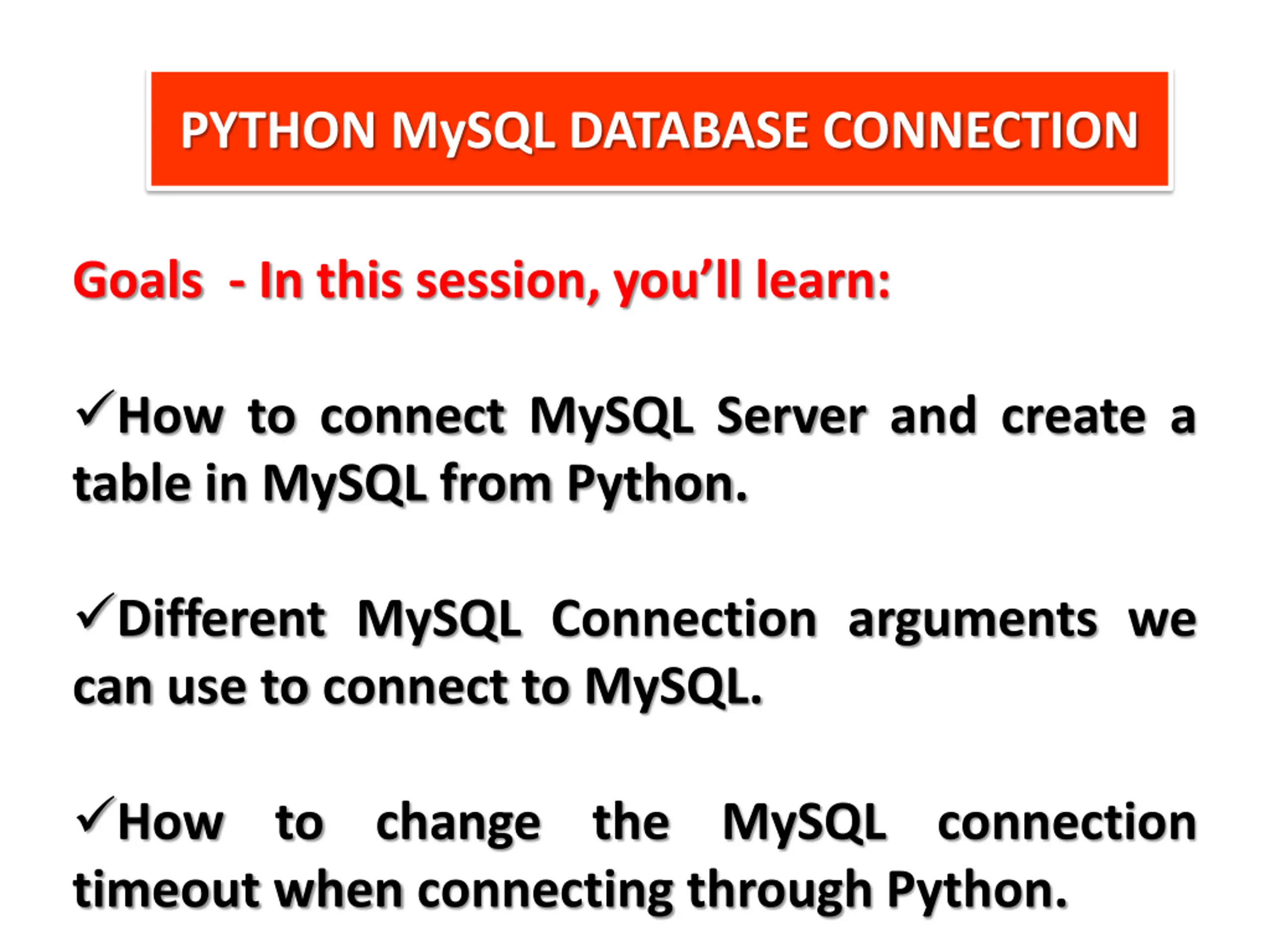 PYTHON MySQL DATABASE CONNECTION

Goals - In this session, you'll learn:

✓How to connect MySQL Server and create a table in MySQL from Python.

✓Different MySQL Connection arguments we can use to connect to MySQL.

✓How to change the MySQL connection timeout when connecting through Python.